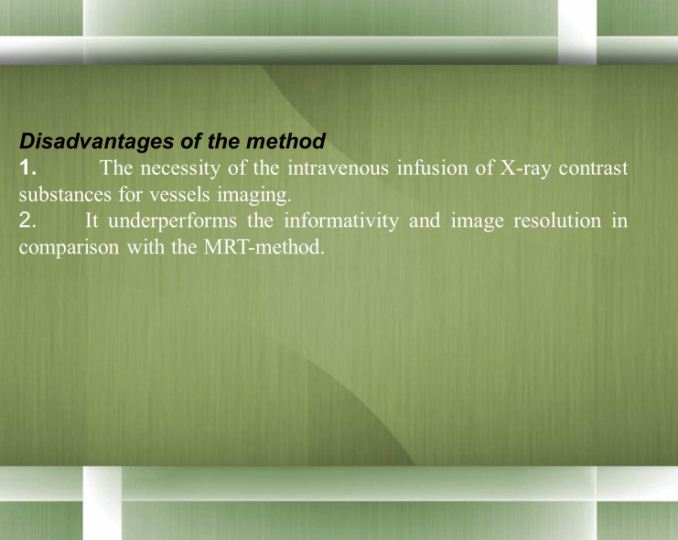 Disadvantages of the method
1. The necessity of the intravenous infusion of X-ray contrast substances for vessels imaging.
2. It underperforms the informativity and image resolution in comparison with the MRT-method.